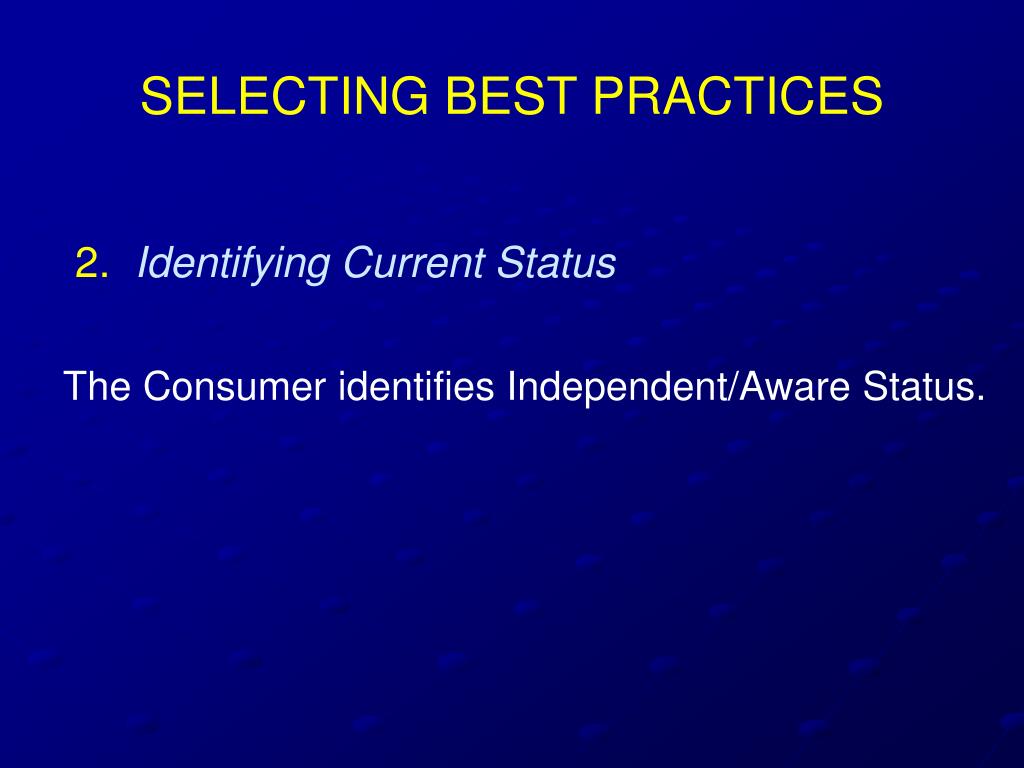 SELECTING BEST PRACTICES

2. Identifying Current Status

The Consumer identifies Independent/Aware Status.